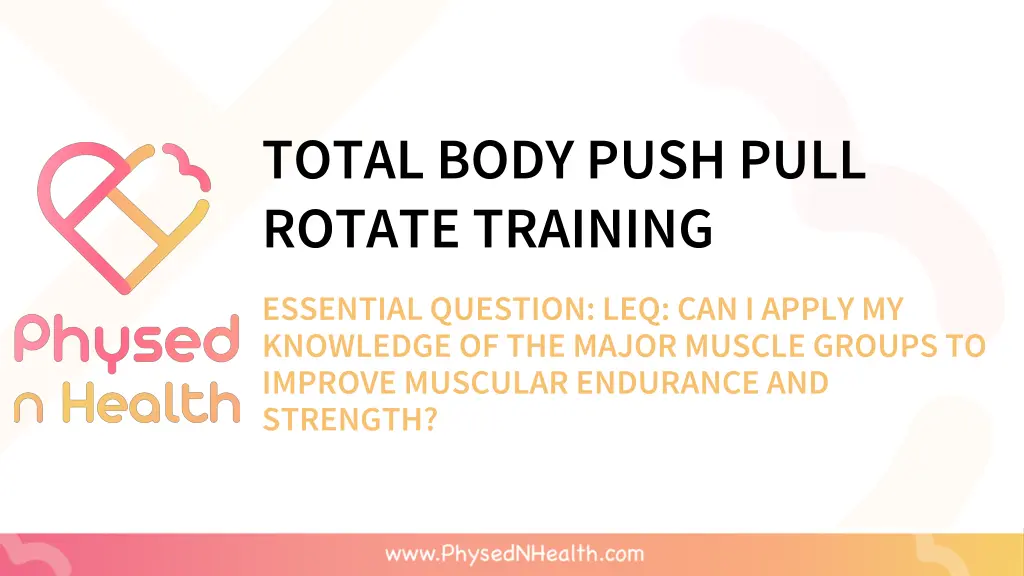 Physed n Health

TOTAL BODY PUSH PULL ROTATE TRAINING

ESSENTIAL QUESTION: LEQ: CAN I APPLY MY KNOWLEDGE OF THE MAJOR MUSCLE GROUPS TO IMPROVE MUSCULAR ENDURANCE AND STRENGTH?

www.PhysedNHealth.com